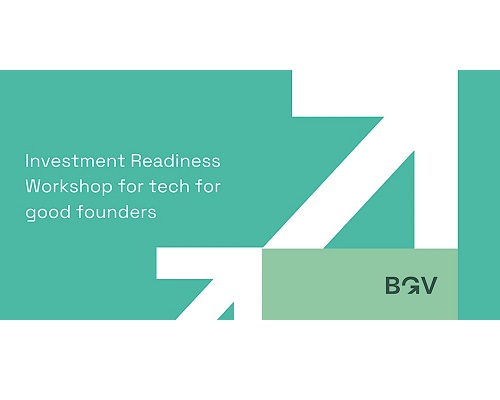 Investment Readiness Workshop for tech for good founders

BGV